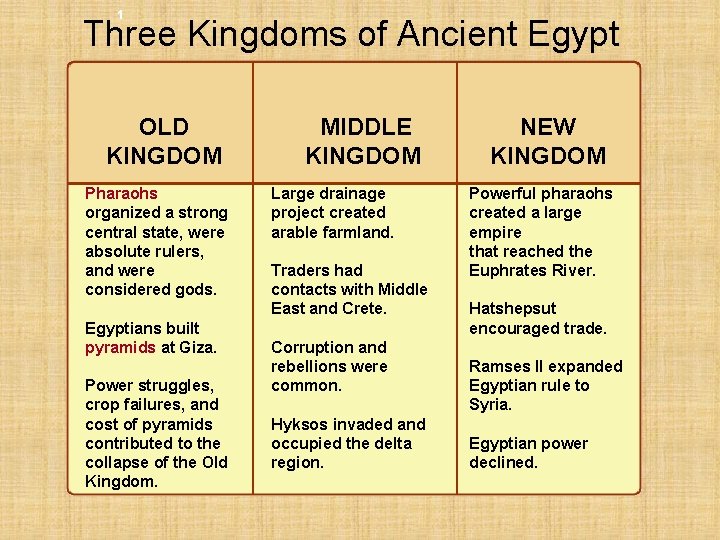 1

Three Kingdoms of Ancient Egypt

| OLD KINGDOM | MIDDLE KINGDOM | NEW KINGDOM |
|---|---|---|
| Pharaohs organized a strong central state, were absolute rulers, and were considered gods.<br><br>Egyptians built pyramids at Giza.<br><br>Power struggles, crop failures, and cost of pyramids contributed to the collapse of the Old Kingdom. | Large drainage project created arable farmland.<br><br>Traders had contacts with Middle East and Crete.<br><br>Corruption and rebellions were common.<br><br>Hyksos invaded and occupied the delta region. | Powerful pharaohs created a large empire that reached the Euphrates River.<br><br>Hatshepsut encouraged trade.<br><br>Ramses II expanded Egyptian rule to Syria.<br><br>Egyptian power declined. |